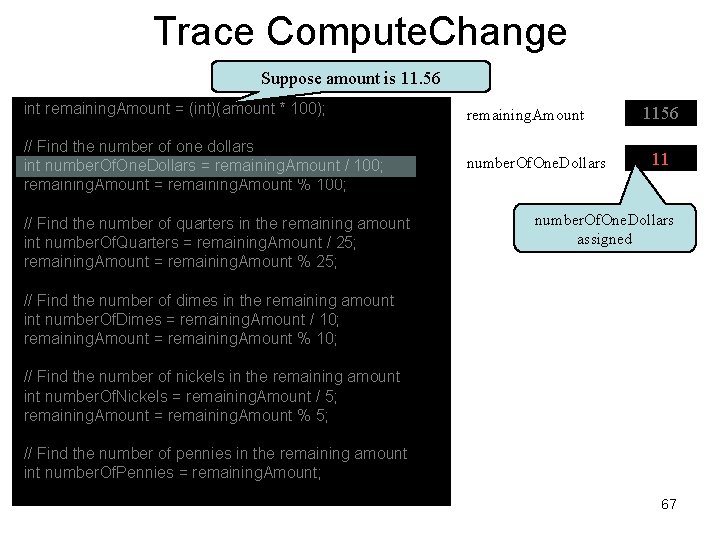 Trace ComputeChange

Suppose amount is 11.56

int remainingAmount = (int)(amount * 100);

// Find the number of one dollars
int numberOfOneDollars = remainingAmount / 100;
remainingAmount = remainingAmount % 100;

// Find the number of quarters in the remaining amount
int numberOfQuarters = remainingAmount / 25;
remainingAmount = remainingAmount % 25;

// Find the number of dimes in the remaining amount
int numberOfDimes = remainingAmount / 10;
remainingAmount = remainingAmount % 10;

// Find the number of nickels in the remaining amount
int numberOfNickels = remainingAmount / 5;
remainingAmount = remainingAmount % 5;

// Find the number of pennies in the remaining amount
int numberOfPennies = remainingAmount;

remainingAmount 1156

numberOfOneDollars 11

numberOfOneDollars assigned

67